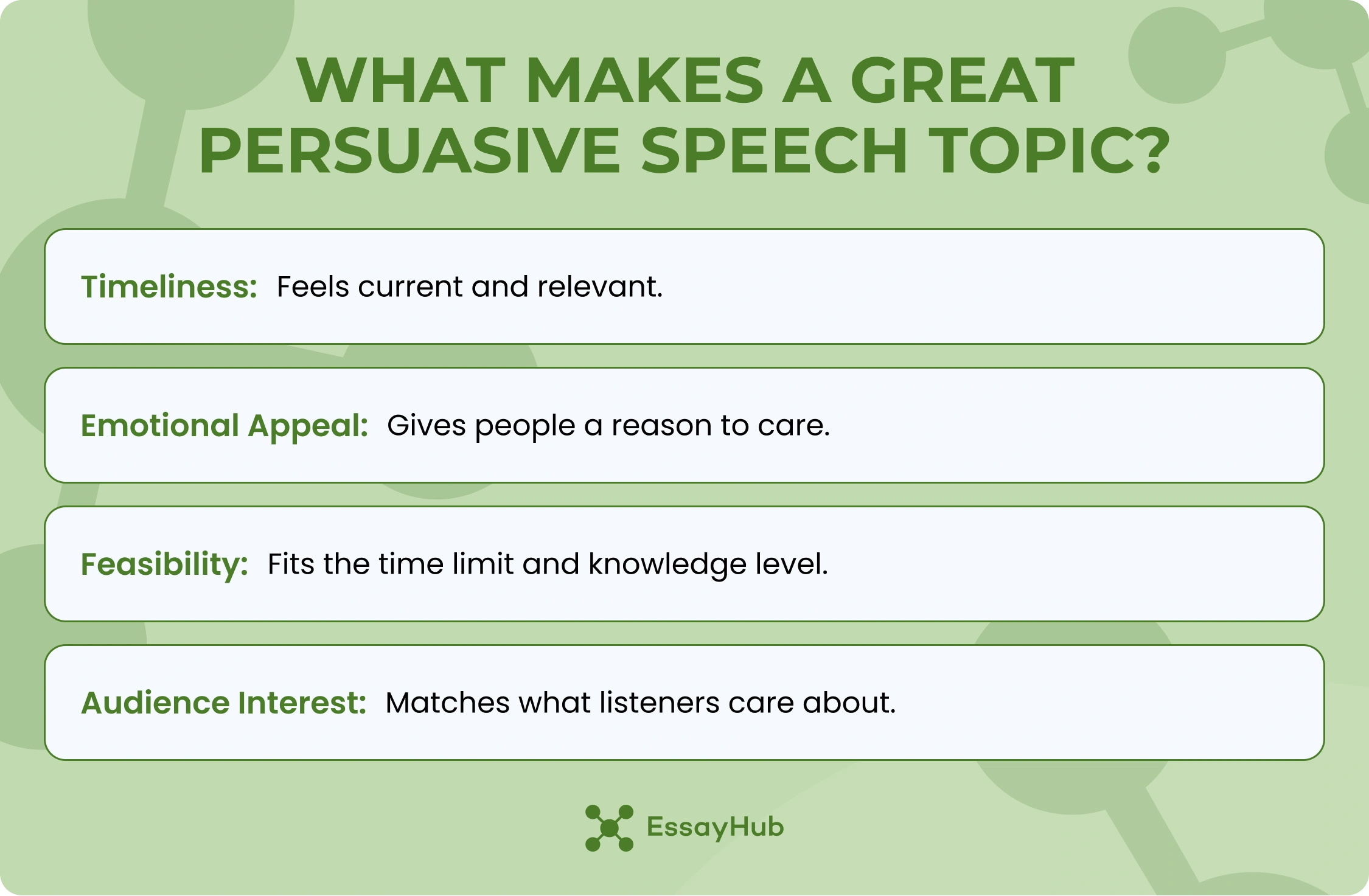 WHAT MAKES A GREAT PERSUASIVE SPEECH TOPIC?

Timeliness: Feels current and relevant.

Emotional Appeal: Gives people a reason to care.

Feasibility: Fits the time limit and knowledge level.

Audience Interest: Matches what listeners care about.

EssayHub